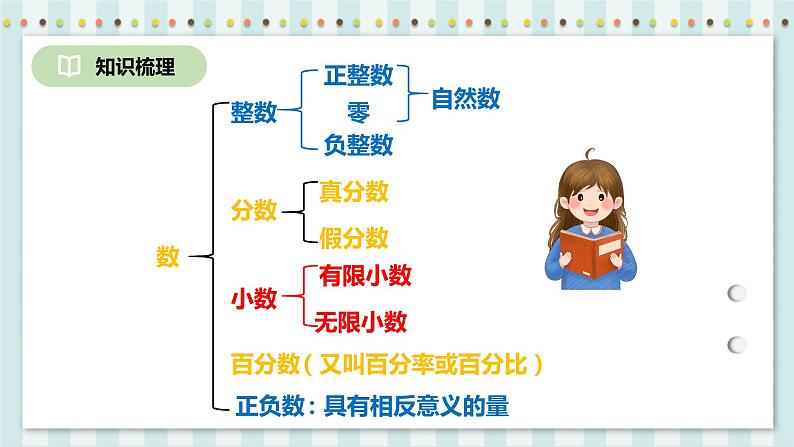 知识梳理

数

整数
正整数
零
负整数
自然数

分数
真分数
假分数

小数
有限小数
无限小数

百分数（又叫百分率或百分比）

正负数：具有相反意义的量